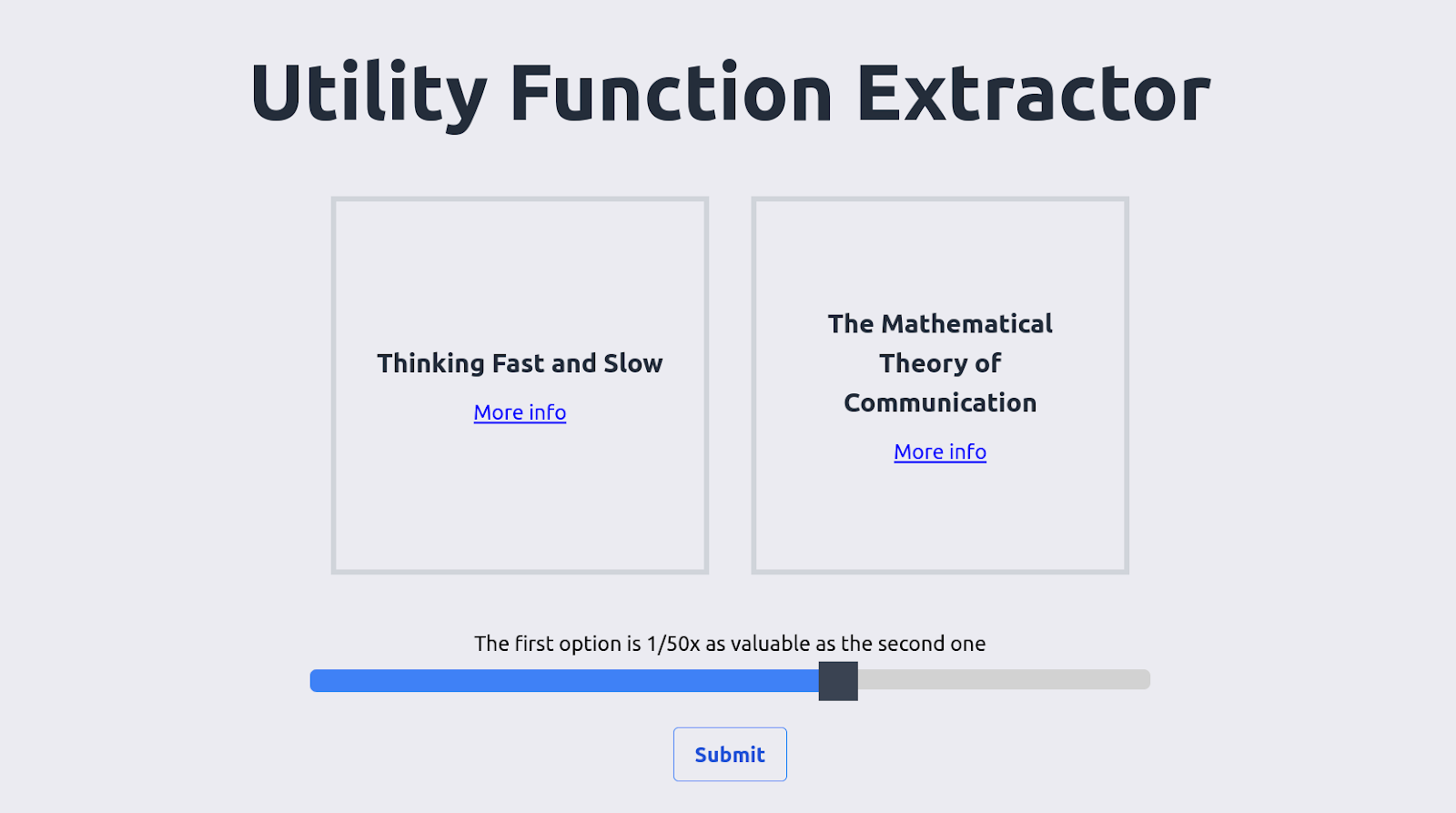 Utility Function Extractor

Thinking Fast and Slow

More info

The Mathematical Theory of Communication

More info

The first option is 1/50x as valuable as the second one

Submit